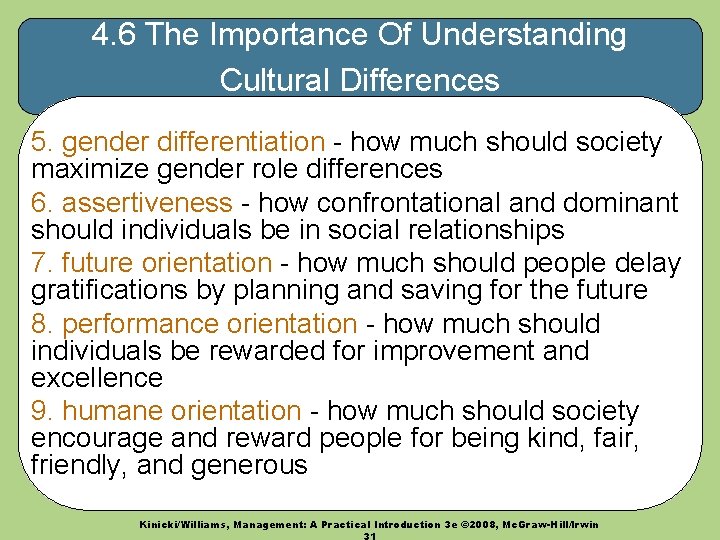 4.6 The Importance Of Understanding Cultural Differences

5. gender differentiation - how much should society maximize gender role differences

6. assertiveness - how confrontational and dominant should individuals be in social relationships

7. future orientation - how much should people delay gratifications by planning and saving for the future

8. performance orientation - how much should individuals be rewarded for improvement and excellence

9. humane orientation - how much should society encourage and reward people for being kind, fair, friendly, and generous

Kinicki/Williams, Management: A Practical Introduction 3e ©2008, McGraw-Hill/Irwin
31